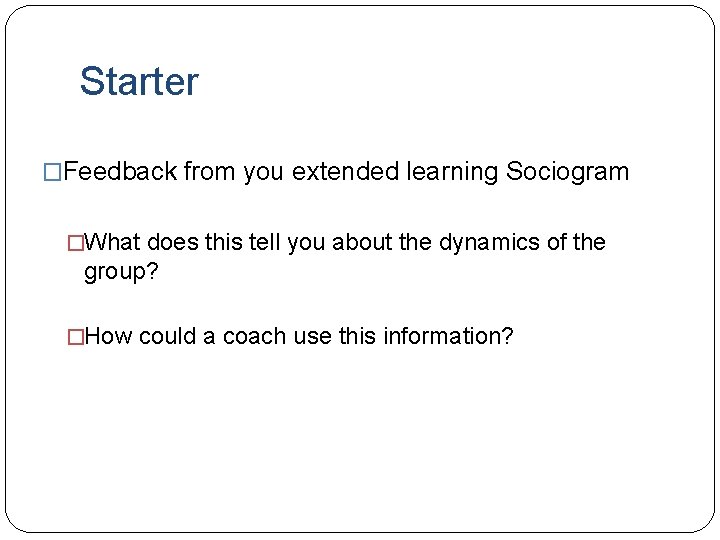 Starter

□Feedback from you extended learning Sociogram

□What does this tell you about the dynamics of the group?

□How could a coach use this information?